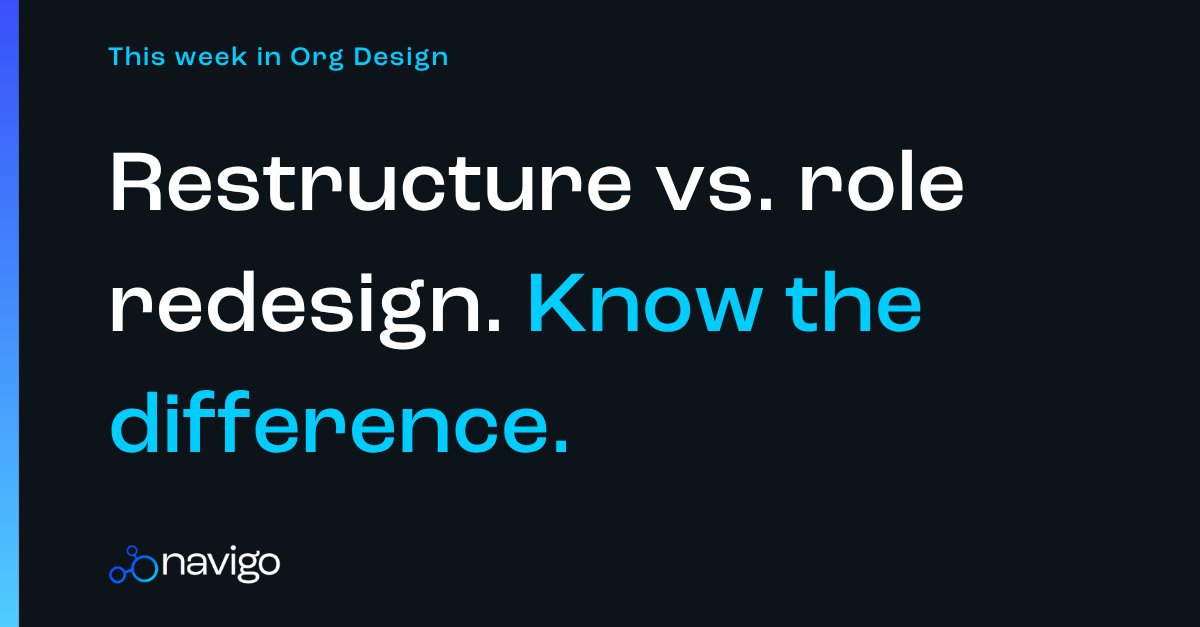 This week in Org Design

Restructure vs. role redesign. Know the difference.

navigo